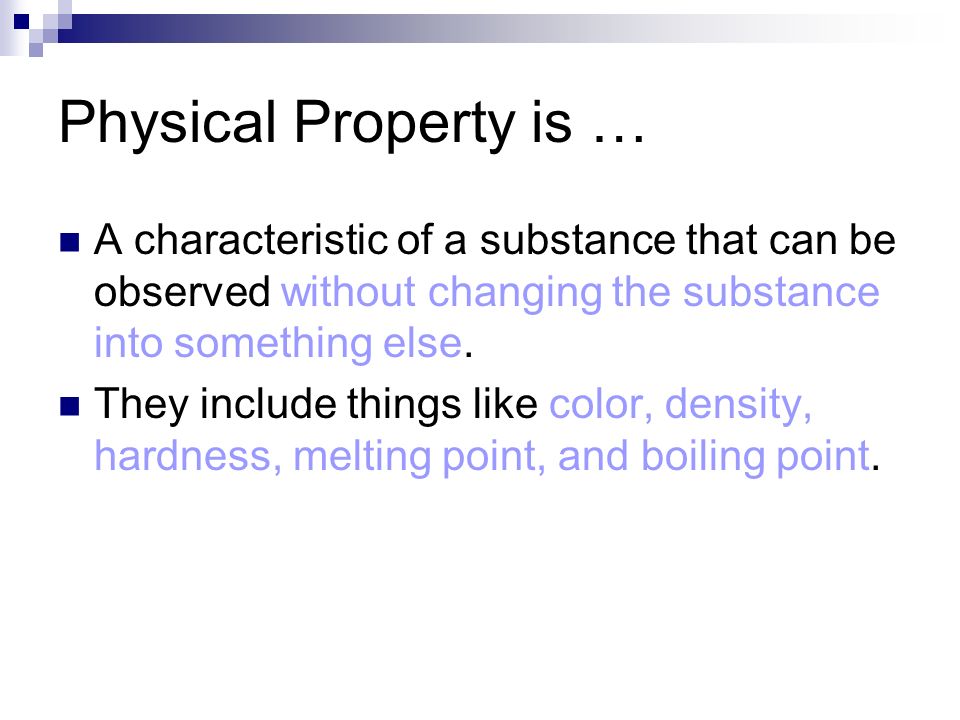 Physical Property is …

A characteristic of a substance that can be observed without changing the substance into something else.

They include things like color, density, hardness, melting point, and boiling point.